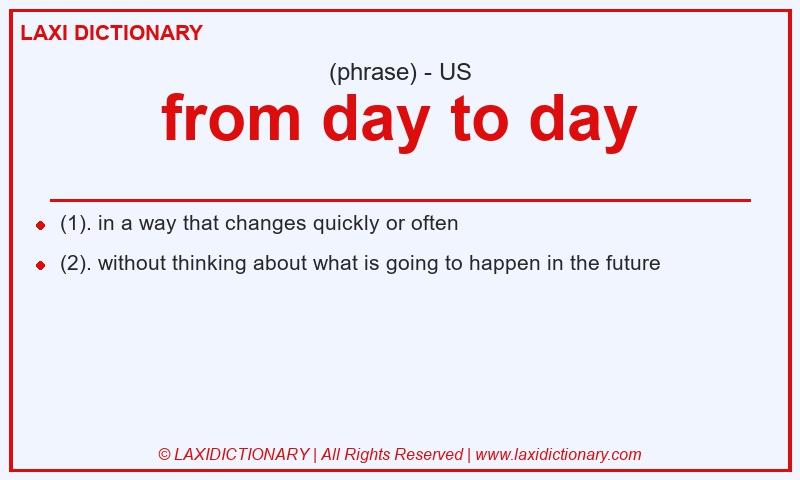 LAXI DICTIONARY

(phrase) - US

from day to day

- (1). in a way that changes quickly or often
- (2). without thinking about what is going to happen in the future

© LAXIDICTIONARY | All Rights Reserved | www.laxidictionary.com